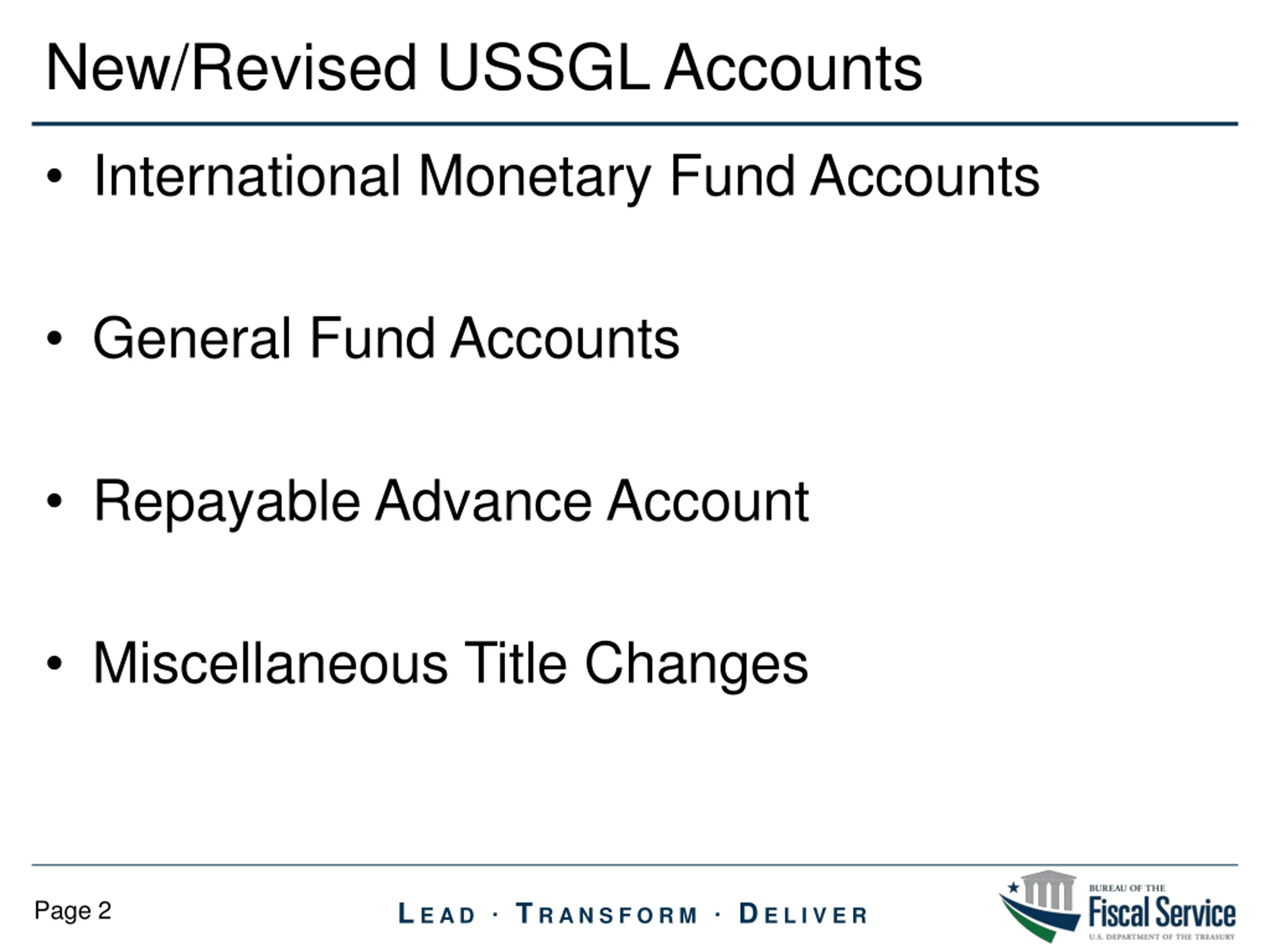 New/Revised USSGL Accounts

• International Monetary Fund Accounts

• General Fund Accounts

• Repayable Advance Account

• Miscellaneous Title Changes

Page 2

LEAD · TRANSFORM · DELIVER

BUREAU OF THE
Fiscal Service
U.S. DEPARTMENT OF THE TREASURY